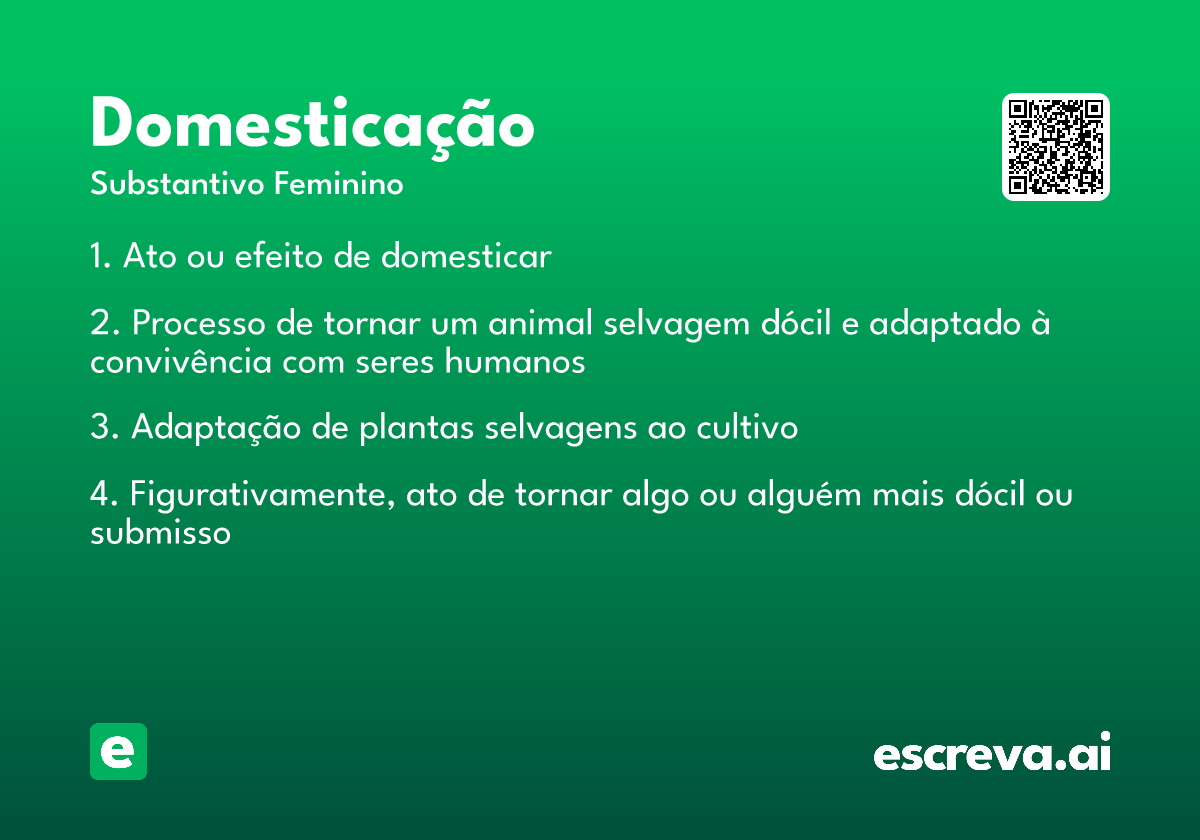 Domesticação

Substantivo Feminino

1. Ato ou efeito de domesticar

2. Processo de tornar um animal selvagem dócil e adaptado à convivência com seres humanos

3. Adaptação de plantas selvagens ao cultivo

4. Figurativamente, ato de tornar algo ou alguém mais dócil ou submisso

e

escreva.ai